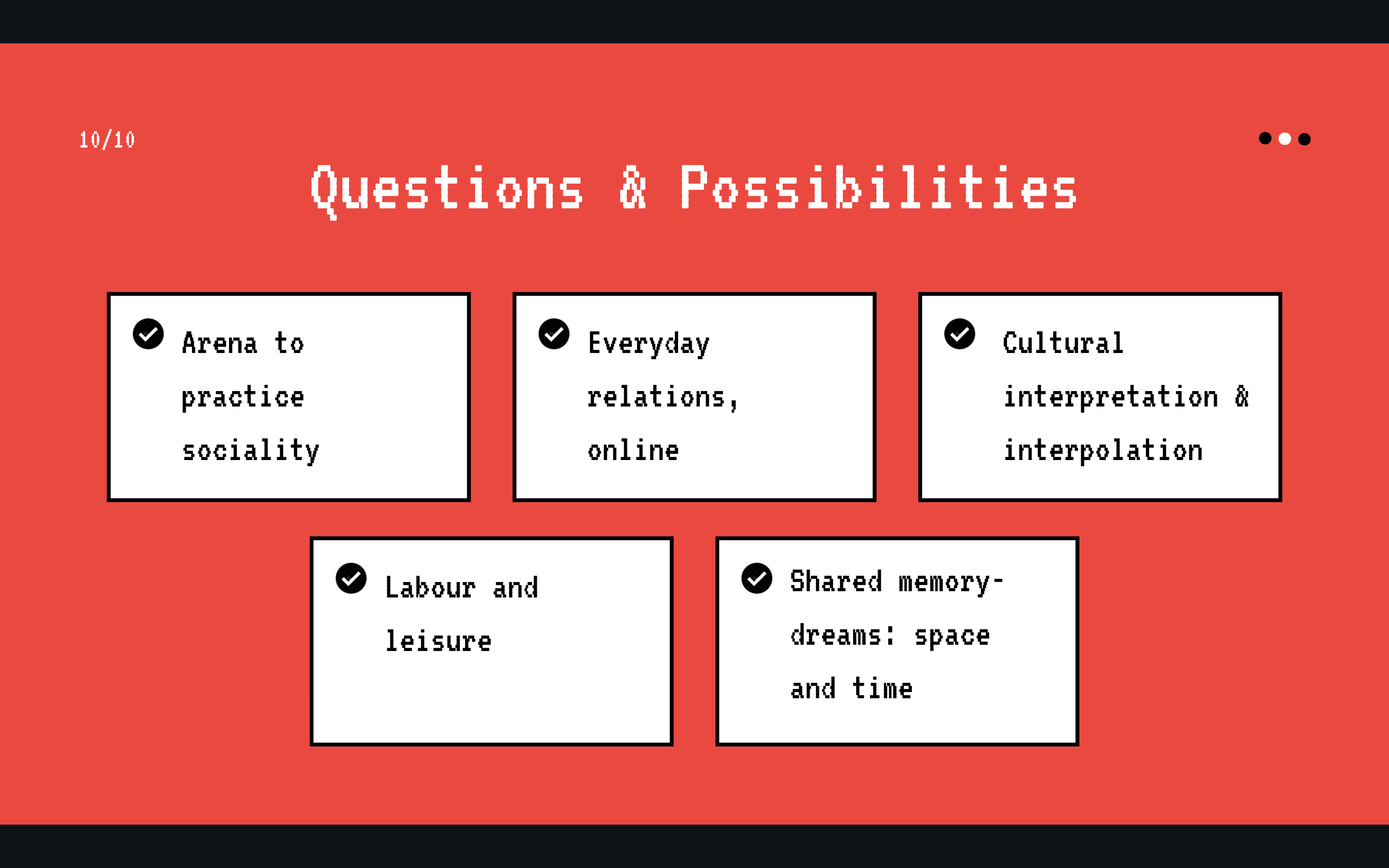 10/10

Questions & Possibilities

Arena to practice sociality

Everyday relations, online

Cultural interpretation & interpolation

Labour and leisure

Shared memory-dreams: space and time